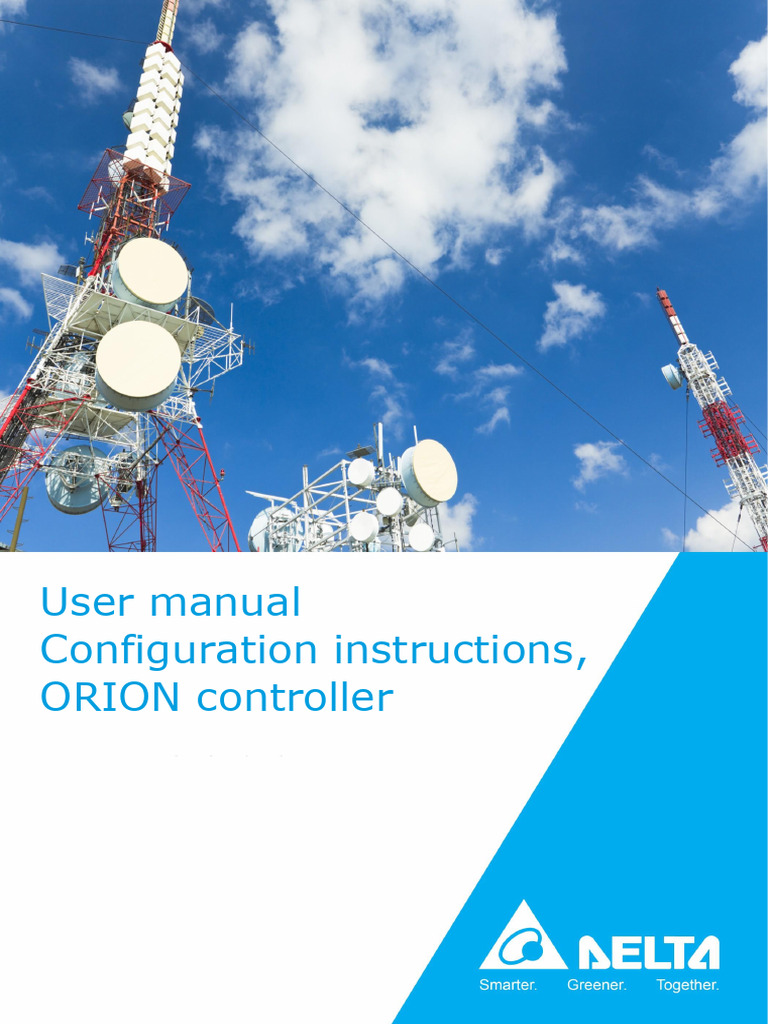 User manual
Configuration instructions, ORION controller

DELTA
Smarter. Greener. Together.